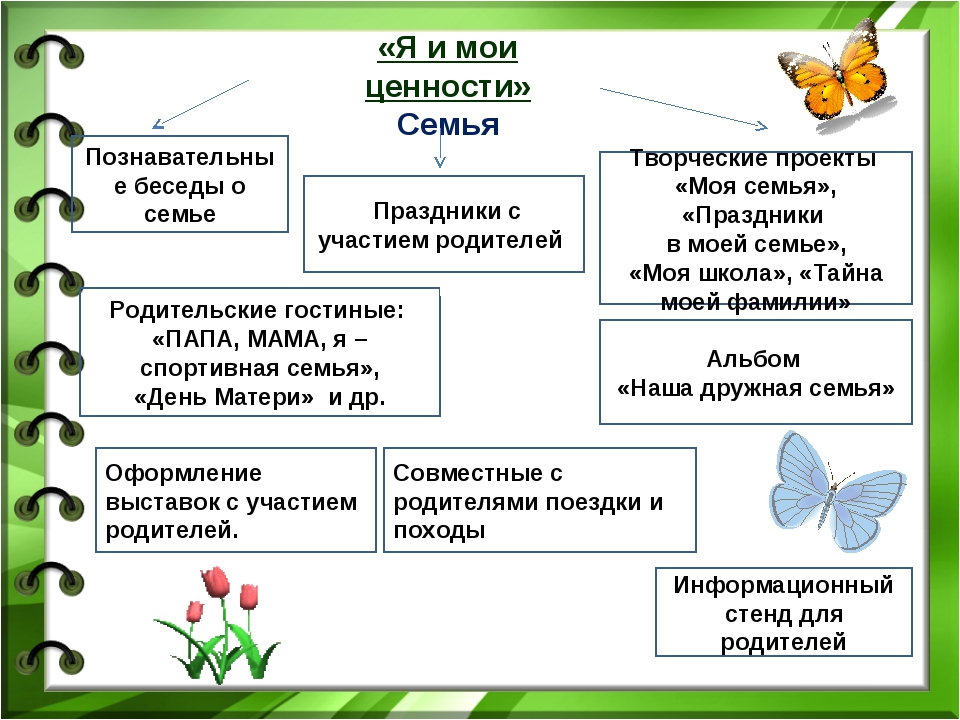 «Я и мои ценности»
Семья

Познавательные беседы о семье

Праздники с участием родителей

Творческие проекты «Моя семья», «Праздники в моей семье», «Моя школа», «Тайна моей фамилии»

Родительские гостиные: «ПАПА, МАМА, я – спортивная семья», «День Матери» и др.

Альбом «Наша дружная семья»

Оформление выставок с участием родителей.

Совместные с родителями поездки и походы

Информационный стенд для родителей